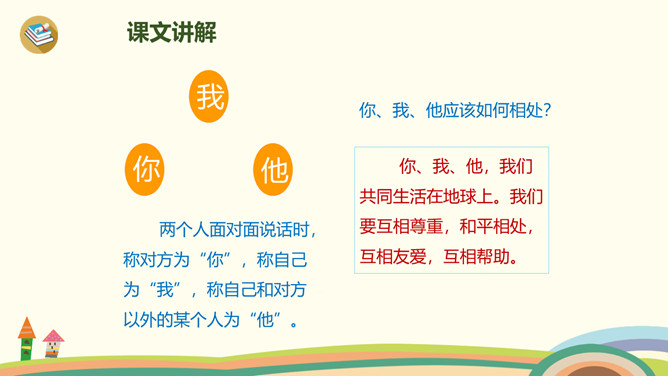 课文讲解

我

你

他

两个人面对面说话时，称对方为“你”，称自己为“我”，称自己和对方以外的某个人为“他”。

你、我、他应该如何相处？

你、我、他，我们共同生活在地球上。我们要互相尊重，和平相处，互相友爱，互相帮助。